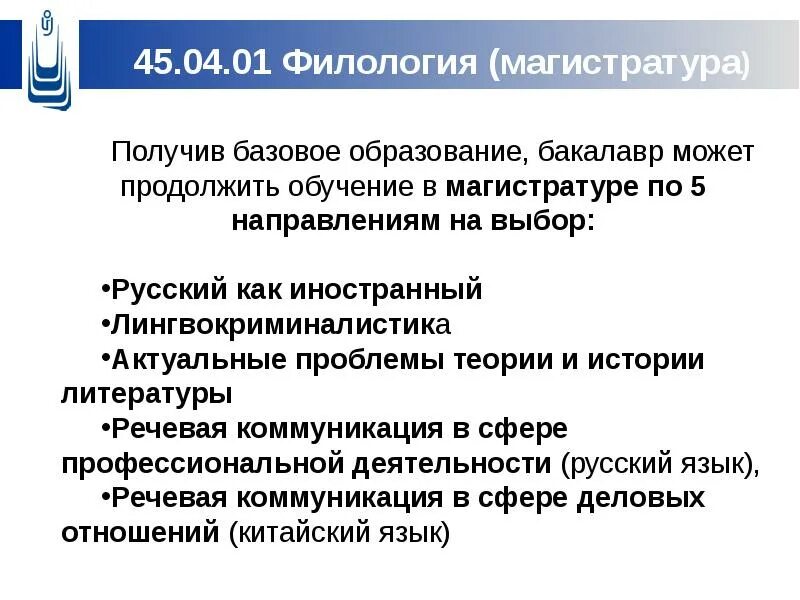 45.04.01 Филология (магистратура)

Получив базовое образование, бакалавр может продолжить обучение в магистратуре по 5 направлениям на выбор:

•Русский как иностранный
•Лингвокриминалистика
•Актуальные проблемы теории и истории литературы
•Речевая коммуникация в сфере профессиональной деятельности (русский язык),
•Речевая коммуникация в сфере деловых отношений (китайский язык)